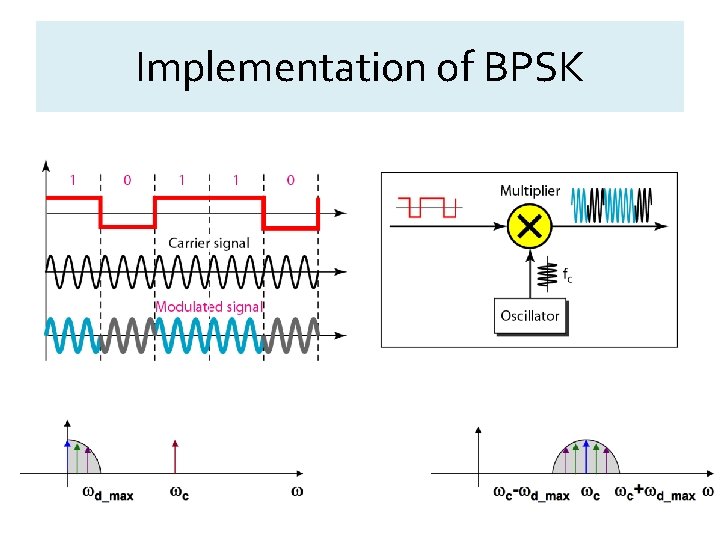 Implementation of BPSK

1 0 1 1 0

Carrier signal

Modulated signal

Multiplier

$f_c$

Oscillator

$\omega_{d\_max}$ $\omega_c$ $\omega$

$\omega_c$-$\omega_{d\_max}$ $\omega_c$ $\omega_c$+$\omega_{d\_max}$ $\omega$